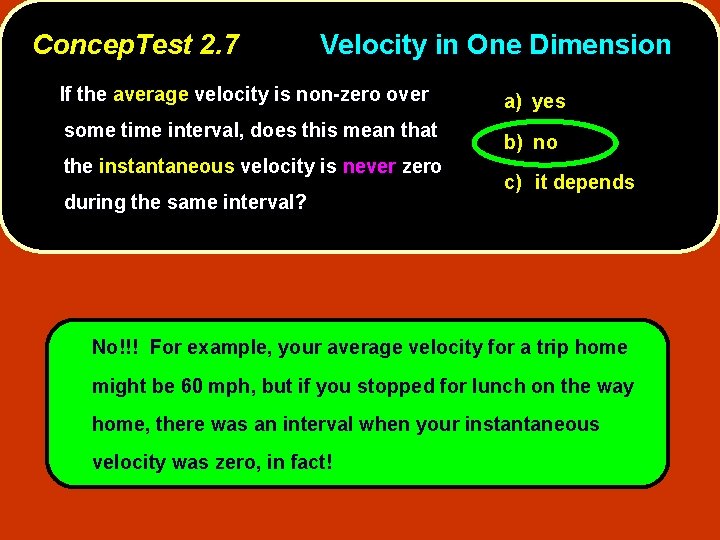 ConcepTest 2.7 Velocity in One Dimension

If the average velocity is non-zero over some time interval, does this mean that the instantaneous velocity is never zero during the same interval?

a) yes
b) no
c) it depends

No!!! For example, your average velocity for a trip home might be 60 mph, but if you stopped for lunch on the way home, there was an interval when your instantaneous velocity was zero, in fact!